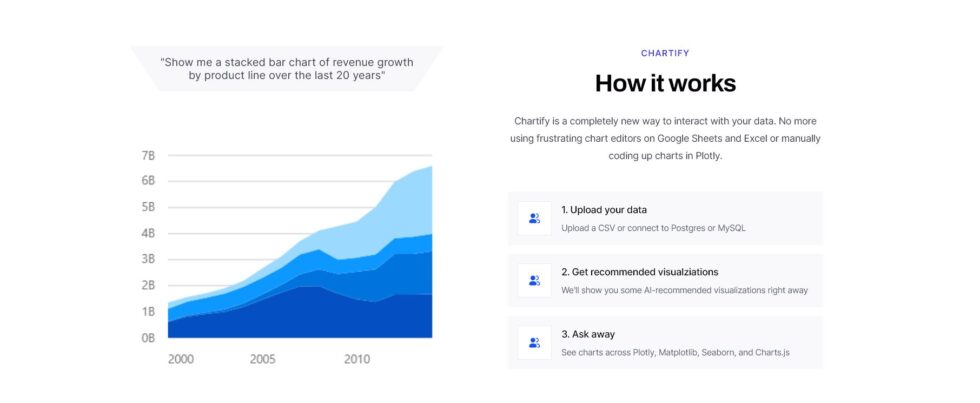 "Show me a stacked bar chart of revenue growth by product line over the last 20 years"

7B
6B
5B
4B
3B
2B
1B
0B
2000
2005
2010

CHARTIFY

How it works

Chartify is a completely new way to interact with your data. No more using frustrating chart editors on Google Sheets and Excel or manually coding up charts in Plotly.

1. Upload your data
Upload a CSV or connect to Postgres or MySQL

2. Get recommended visualziations
We'll show you some AI-recommended visualizations right away

3. Ask away
See charts across Plotly, Matplotlib, Seaborn, and Charts.js